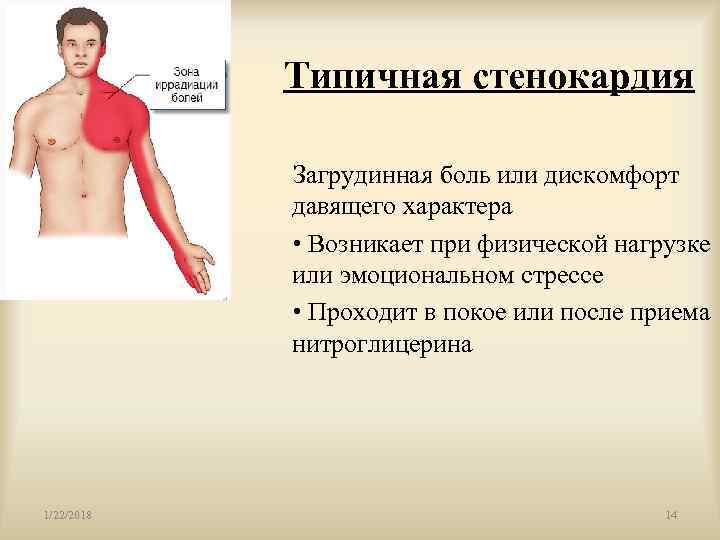 Зона иррадиации болей

Типичная стенокардия

Загрудинная боль или дискомфорт давящего характера

• Возникает при физической нагрузке или эмоциональном стрессе

• Проходит в покое или после приема нитроглицерина

1/22/2018

14